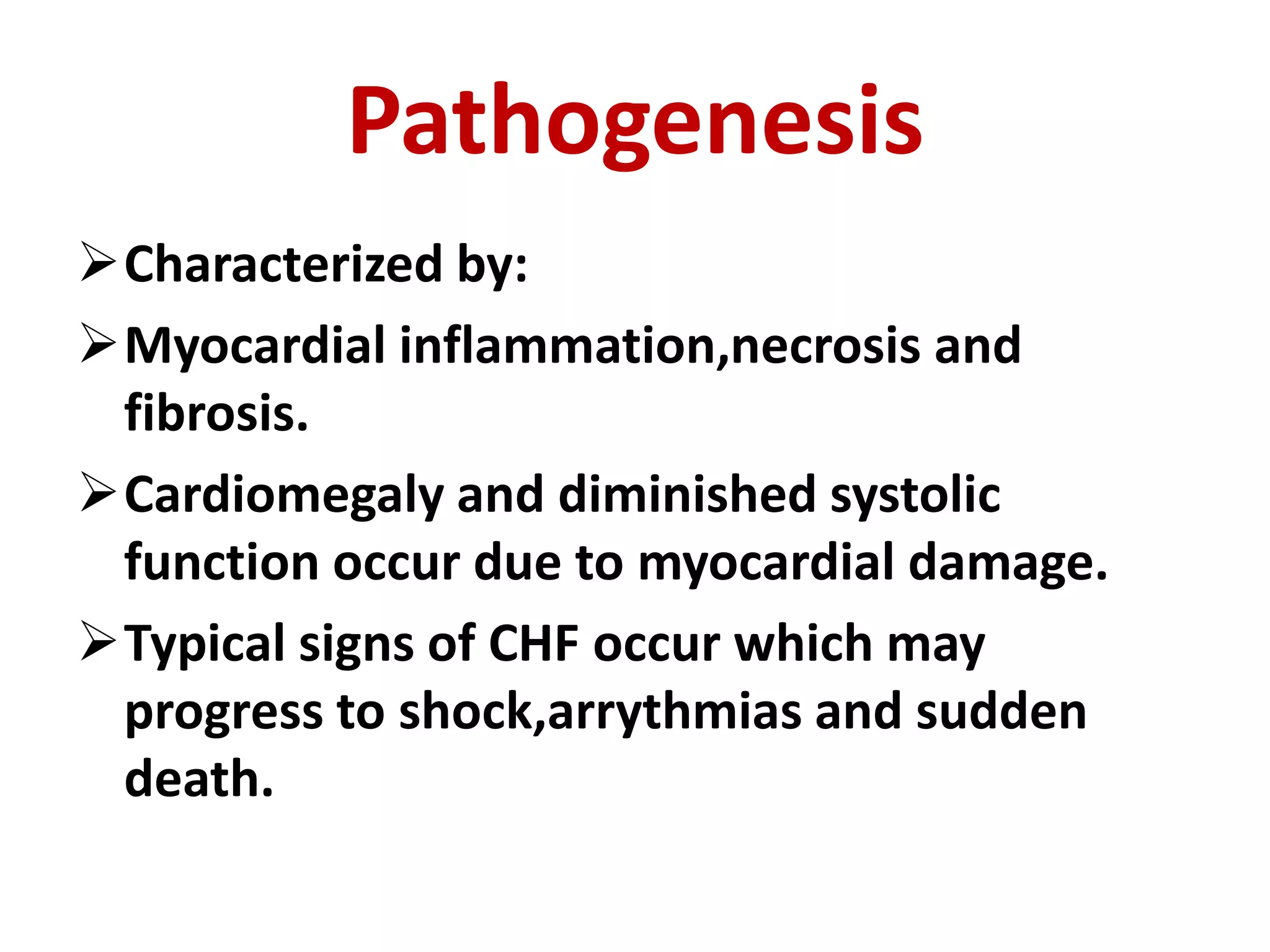 Pathogenesis

➢ Characterized by:

➢ Myocardial inflammation,necrosis and fibrosis.

➢ Cardiomegaly and diminished systolic function occur due to myocardial damage.

➢ Typical signs of CHF occur which may progress to shock,arrythmias and sudden death.